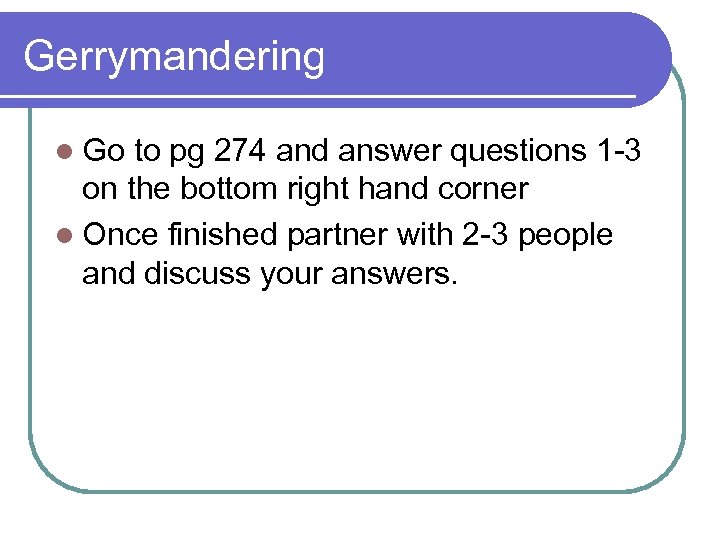 Gerrymandering

- Go to pg 274 and answer questions 1-3 on the bottom right hand corner
- Once finished partner with 2-3 people and discuss your answers.